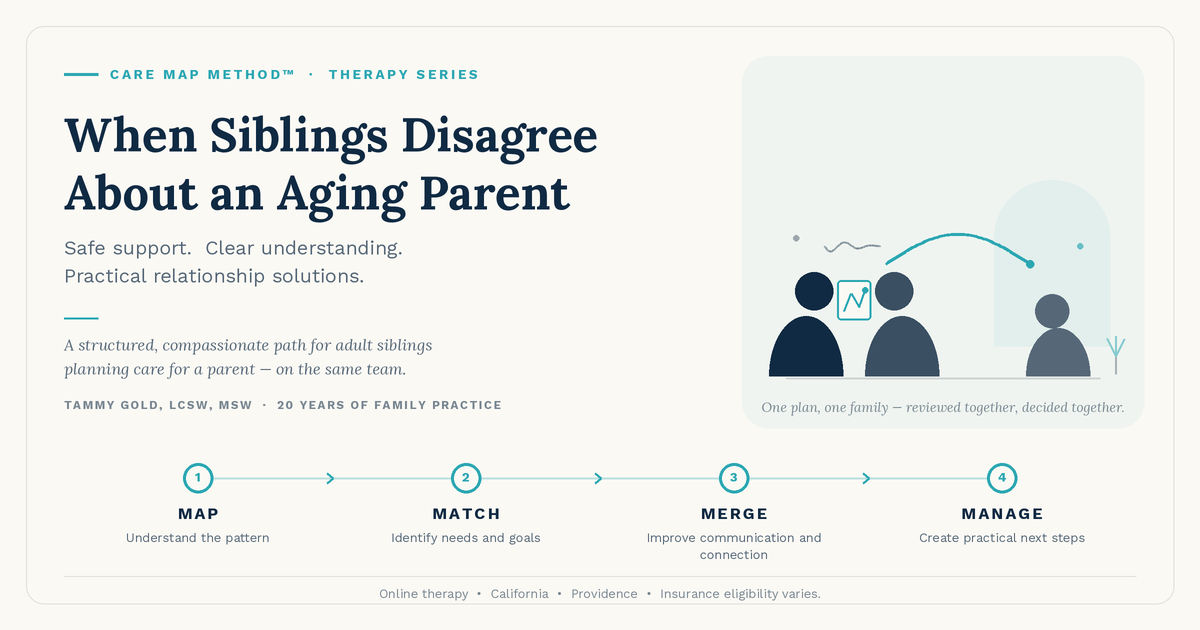 CARE MAP METHOD™ · THERAPY SERIES

When Siblings Disagree About an Aging Parent

Safe support. Clear understanding. Practical relationship solutions.

A structured, compassionate path for adult siblings planning care for a parent — on the same team.

TAMMY GOLD, LCSW, MSW · 20 YEARS OF FAMILY PRACTICE

One plan, one family — reviewed together, decided together.

1
MAP
Understand the pattern

2
MATCH
Identify needs and goals

3
MERGE
Improve communication and connection

4
MANAGE
Create practical next steps

Online therapy • California • Providence • Insurance eligibility varies.